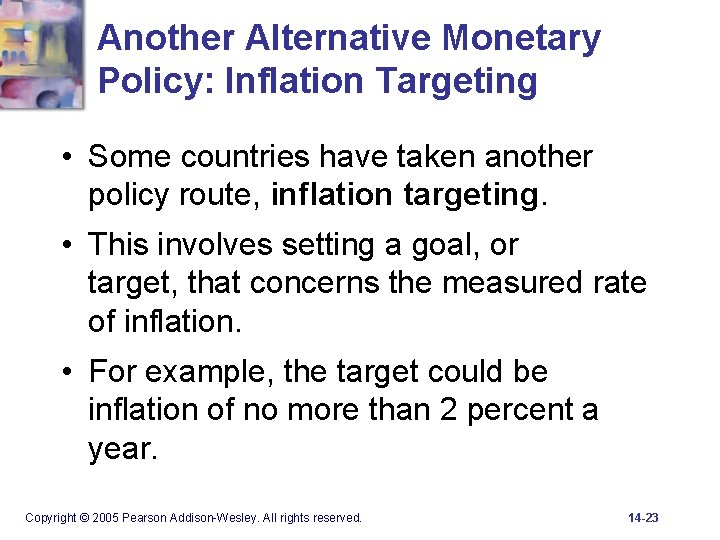 Another Alternative Monetary Policy: Inflation Targeting

• Some countries have taken another policy route, inflation targeting.

• This involves setting a goal, or target, that concerns the measured rate of inflation.

• For example, the target could be inflation of no more than 2 percent a year.

Copyright © 2005 Pearson Addison-Wesley. All rights reserved.

14-23